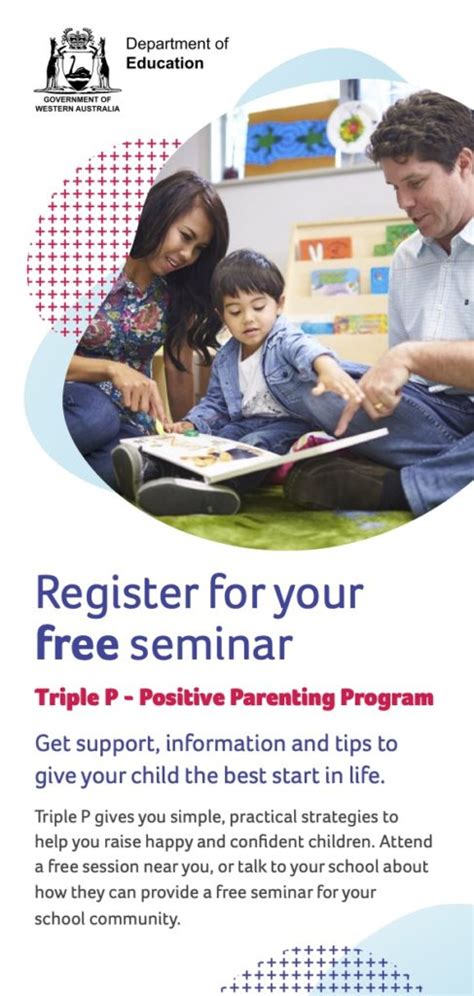 GOVERNMENT OF WESTERN AUSTRALIA

Department of Education

Register for your free seminar

Triple P - Positive Parenting Program

Get support, information and tips to give your child the best start in life.

Triple P gives you simple, practical strategies to help you raise happy and confident children. Attend a free session near you, or talk to your school about how they can provide a free seminar for your school community.